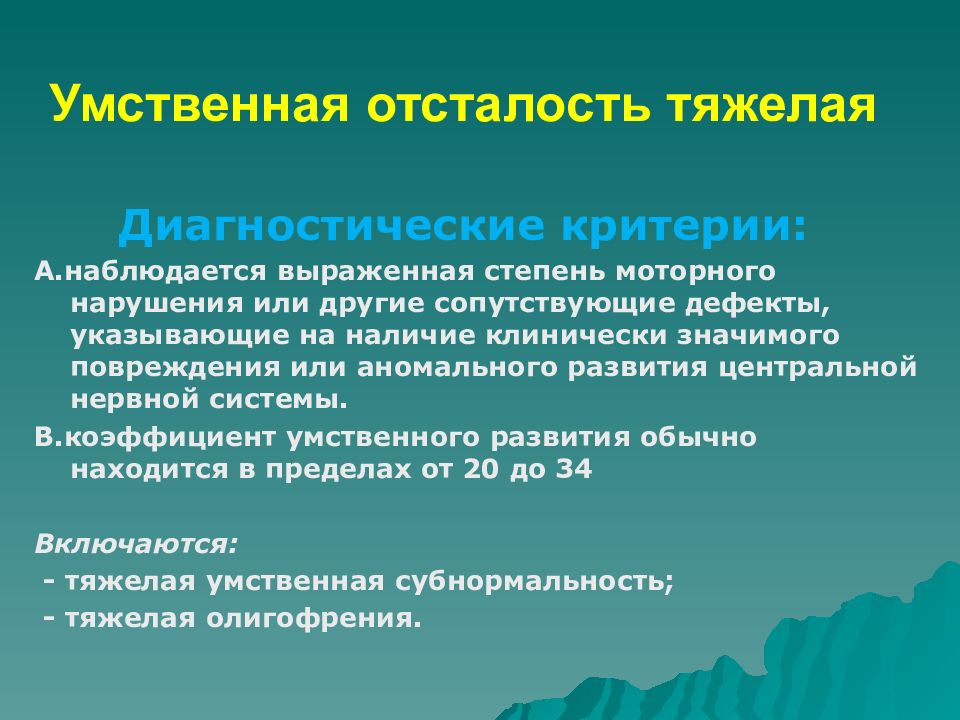 Умственная отсталость тяжелая

Диагностические критерии:

А.наблюдается выраженная степень моторного нарушения или другие сопутствующие дефекты, указывающие на наличие клинически значимого повреждения или аномального развития центральной нервной системы.

В.коэффициент умственного развития обычно находится в пределах от 20 до 34

Включаются:
- тяжелая умственная субнормальность;
- тяжелая олигофрения.